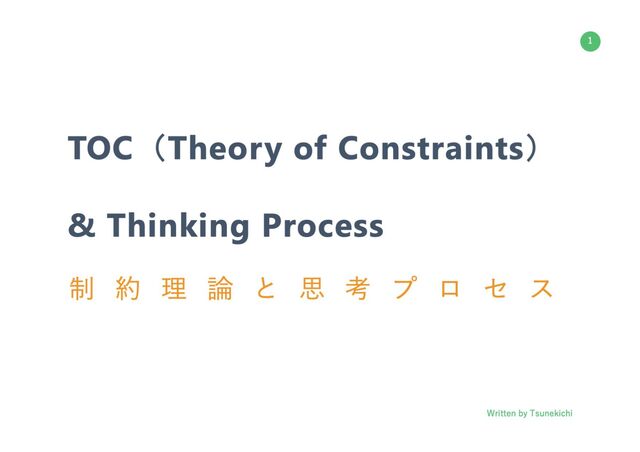 1

TOC（Theory of Constraints）

& Thinking Process

制約理論と思考プロセス

Written by Tsunekichi